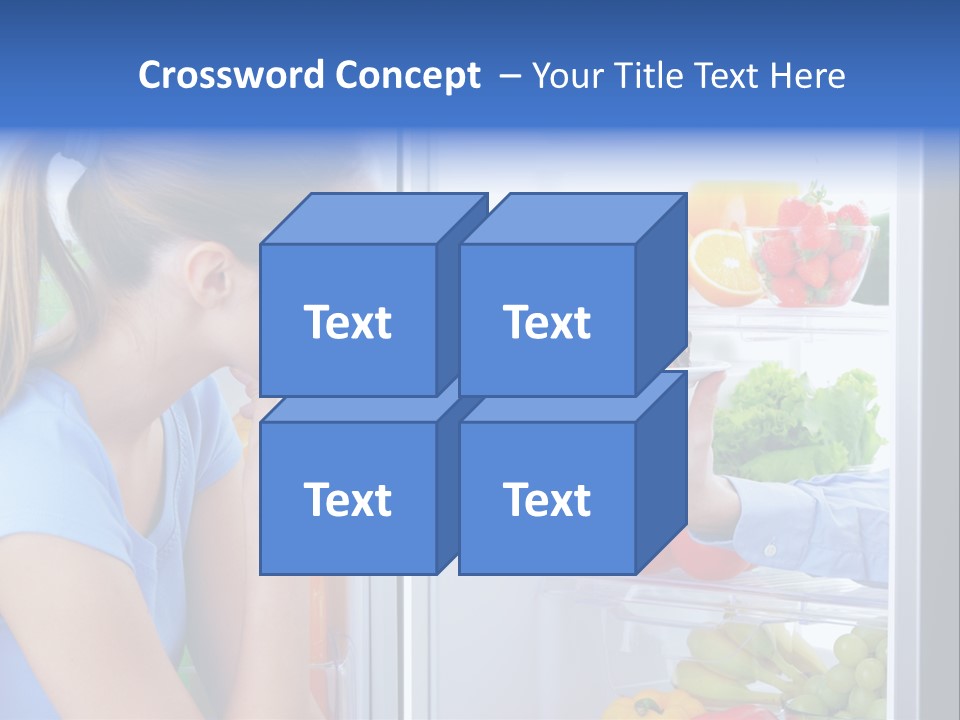 Crossword Concept – Your Title Text Here

Text

Text

Text

Text